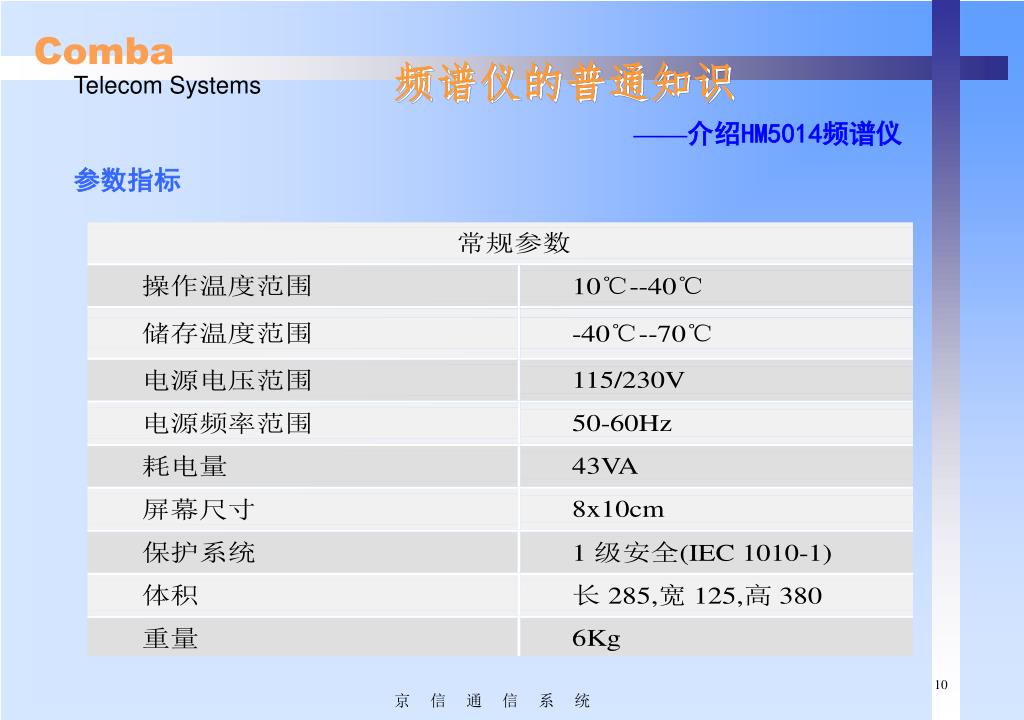 Comba
Telecom Systems

频谱仪的普通知识

——介绍HM5014频谱仪

参数指标

| 常规参数 | |
|---|---|
| 操作温度范围 | 10℃--40℃ |
| 储存温度范围 | -40℃--70℃ |
| 电源电压范围 | 115/230V |
| 电源频率范围 | 50-60Hz |
| 耗电量 | 43VA |
| 屏幕尺寸 | 8x10cm |
| 保护系统 | 1 级安全(IEC 1010-1) |
| 体积 | 长 285,宽 125,高 380 |
| 重量 | 6Kg |

10

京 信 通 信 系 统